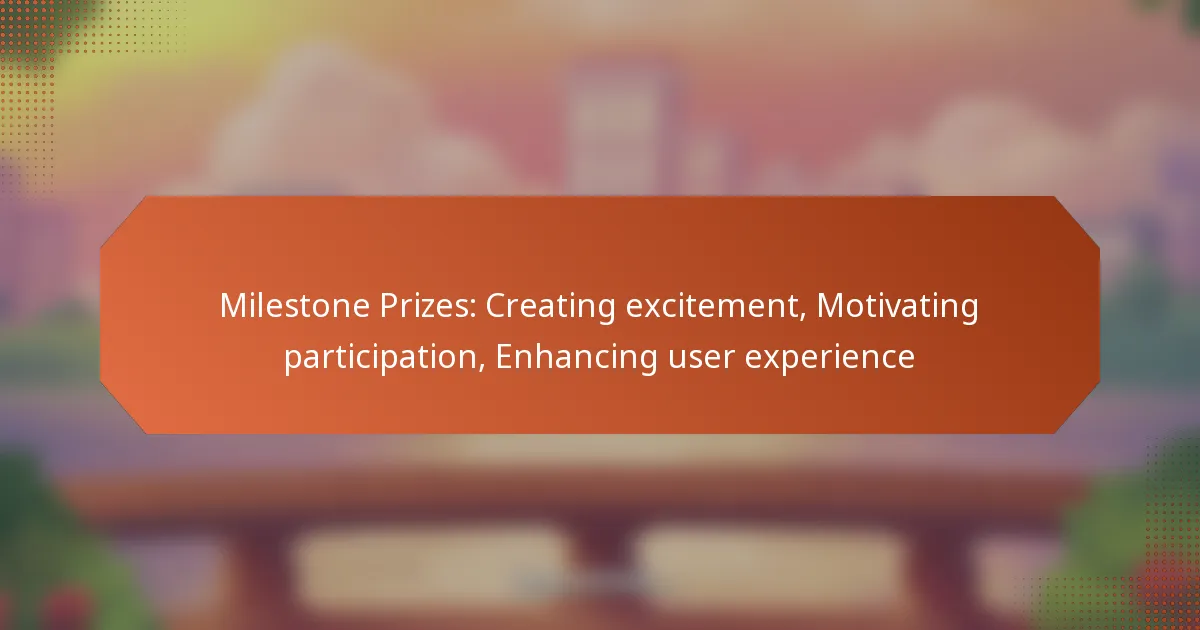 Milestone Prizes: Creating excitement, Motivating participation, Enhancing user experience